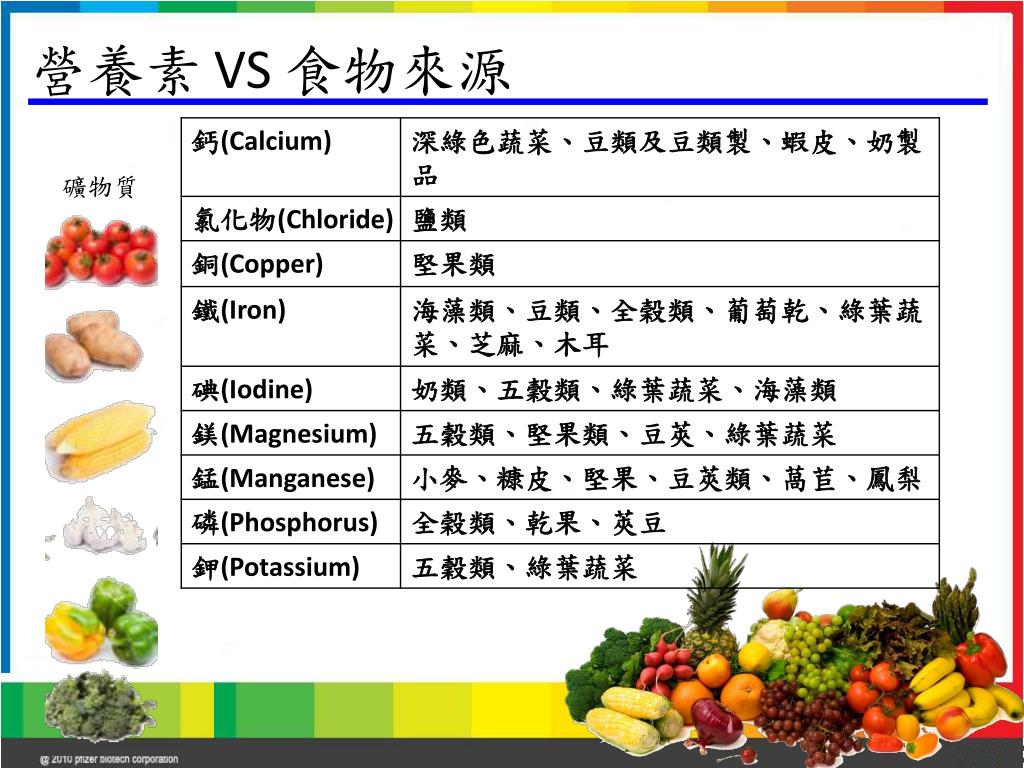 營養素 VS 食物來源

礦物質

| 鈣(Calcium) | 深綠色蔬菜、豆類及豆類製、蝦皮、奶製品 |
|---|---|
| 氯化物(Chloride) | 鹽類 |
| 銅(Copper) | 堅果類 |
| 鐵(Iron) | 海藻類、豆類、全穀類、葡萄乾、綠葉蔬菜、芝麻、木耳 |
| 碘(Iodine) | 奶類、五穀類、綠葉蔬菜、海藻類 |
| 鎂(Magnesium) | 五穀類、堅果類、豆莢、綠葉蔬菜 |
| 錳(Manganese) | 小麥、糠皮、堅果、豆莢類、萵苣、鳳梨 |
| 磷(Phosphorus) | 全穀類、乾果、莢豆 |
| 鉀(Potassium) | 五穀類、綠葉蔬菜 |

@ 2010 pfizer biotech corporation